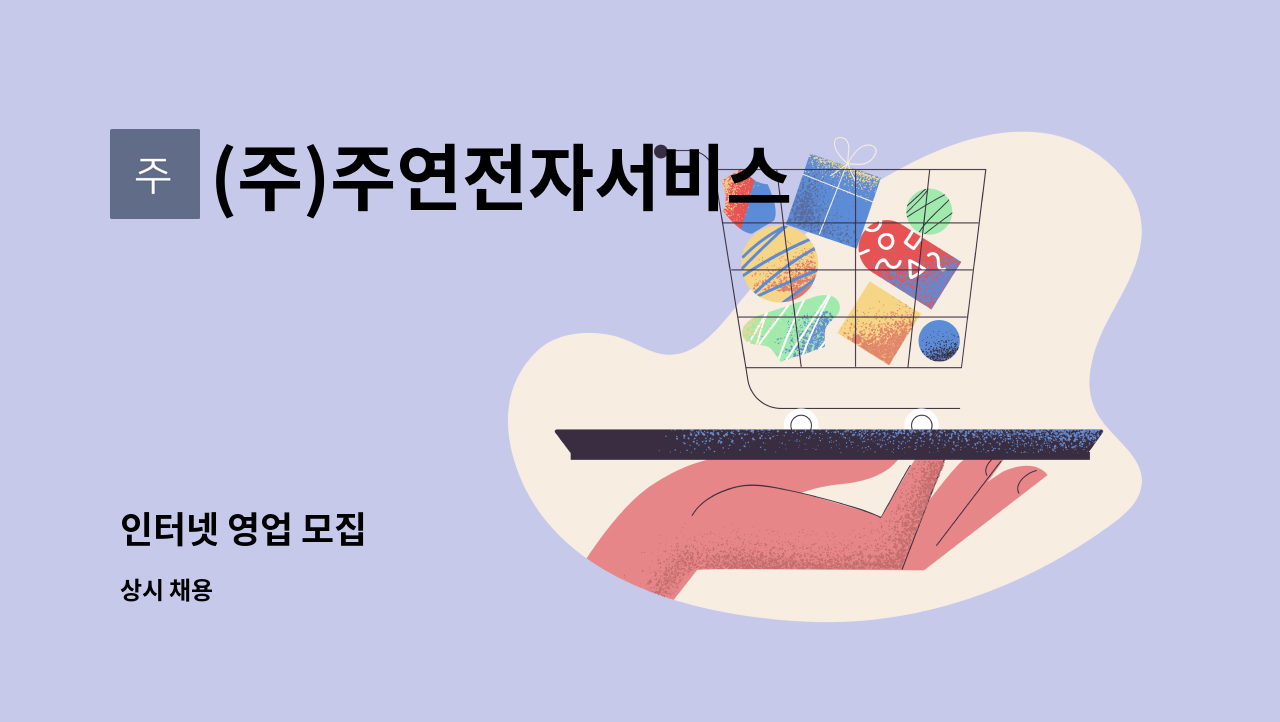 주

(주)주연전자서비스

인터넷 영업 모집

상시 채용